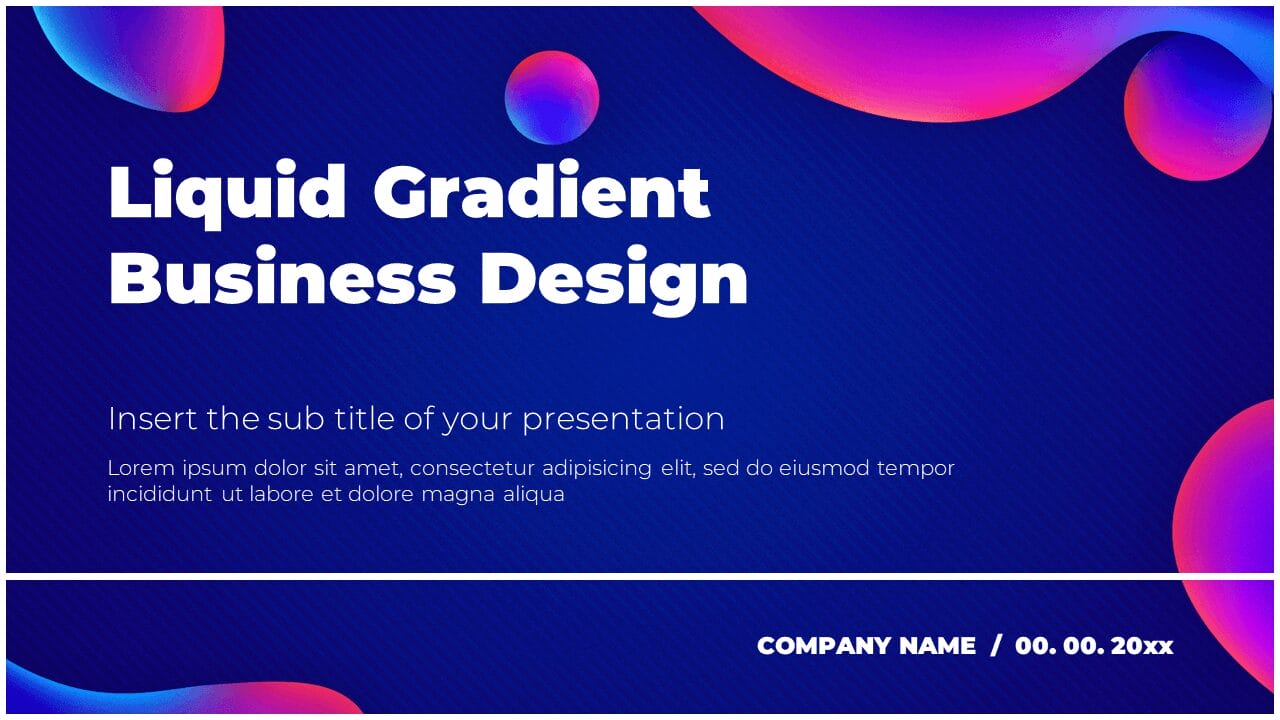 Liquid Gradient Business Design

Insert the sub title of your presentation

Lorem ipsum dolor sit amet, consectetur adipisicing elit, sed do eiusmod tempor incididunt ut labore et dolore magna aliqua

COMPANY NAME / 00. 00. 20xx